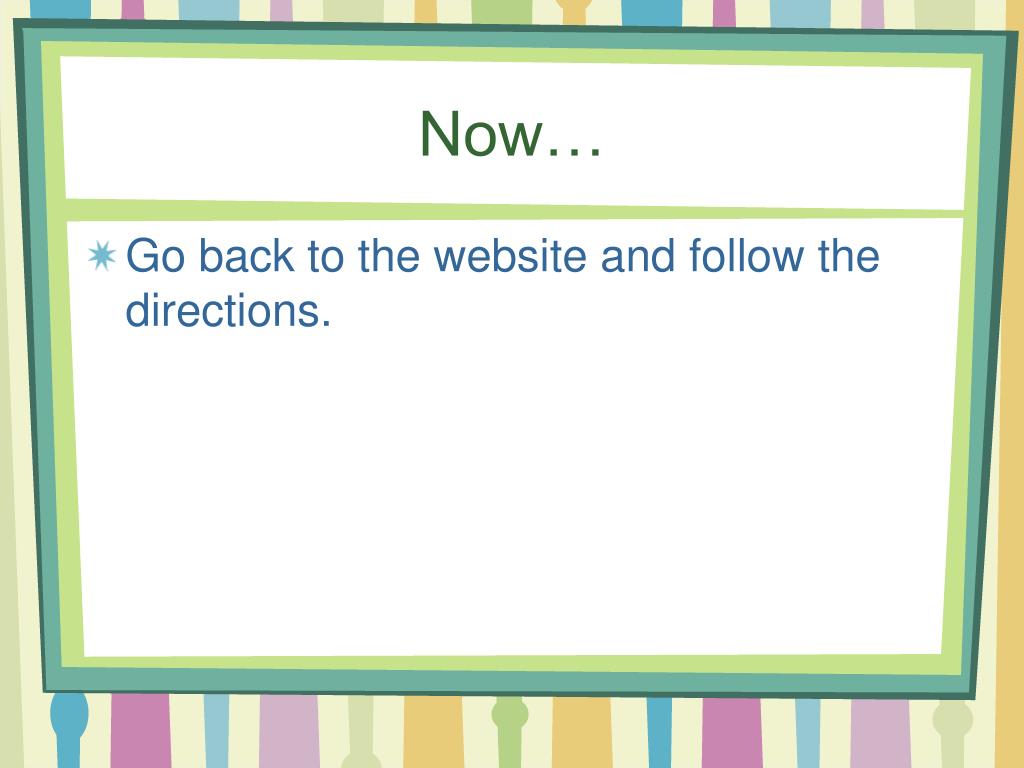 Now…

Go back to the website and follow the directions.